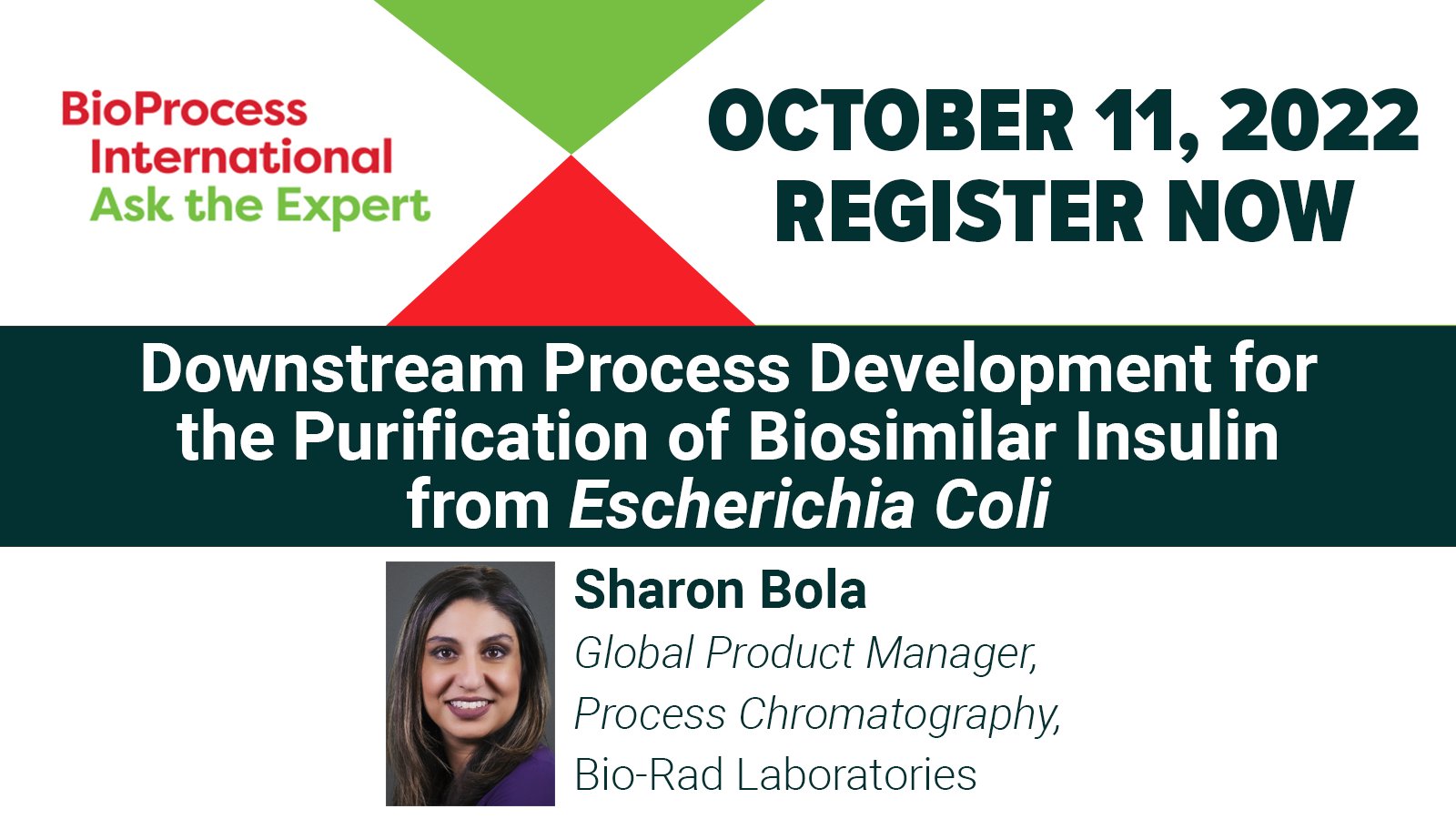 BioProcess International
Ask the Expert

OCTOBER 11, 2022
REGISTER NOW

Downstream Process Development for the Purification of Biosimilar Insulin from Escherichia Coli

Sharon Bola
Global Product Manager, Process Chromatography, Bio-Rad Laboratories